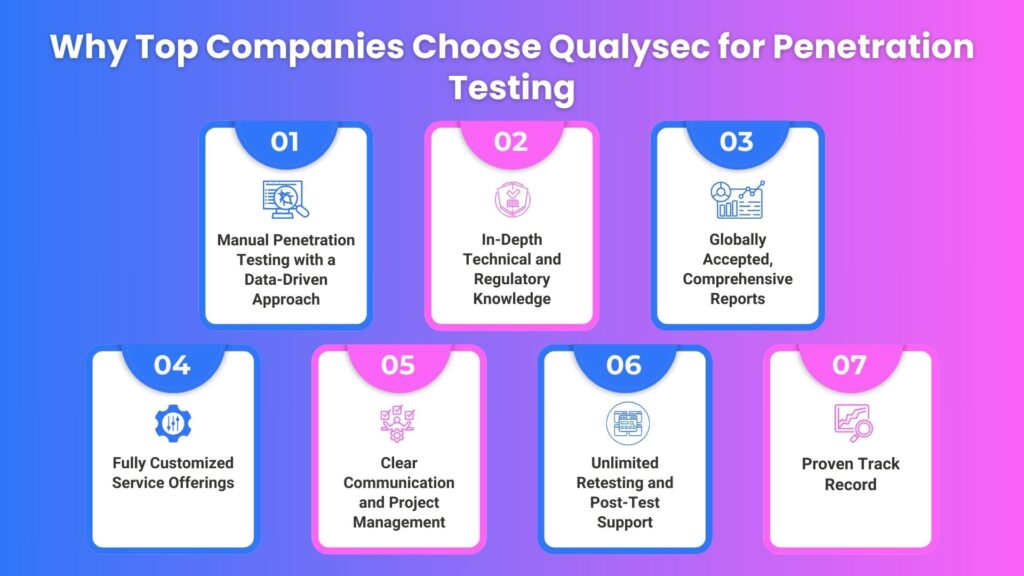 Why Top Companies Choose Qualysec for Penetration Testing

01
Manual Penetration Testing with a Data-Driven Approach

02
In-Depth Technical and Regulatory Knowledge

03
Globally Accepted, Comprehensive Reports

04
Fully Customized Service Offerings

05
Clear Communication and Project Management

06
Unlimited Retesting and Post-Test Support

07
Proven Track Record